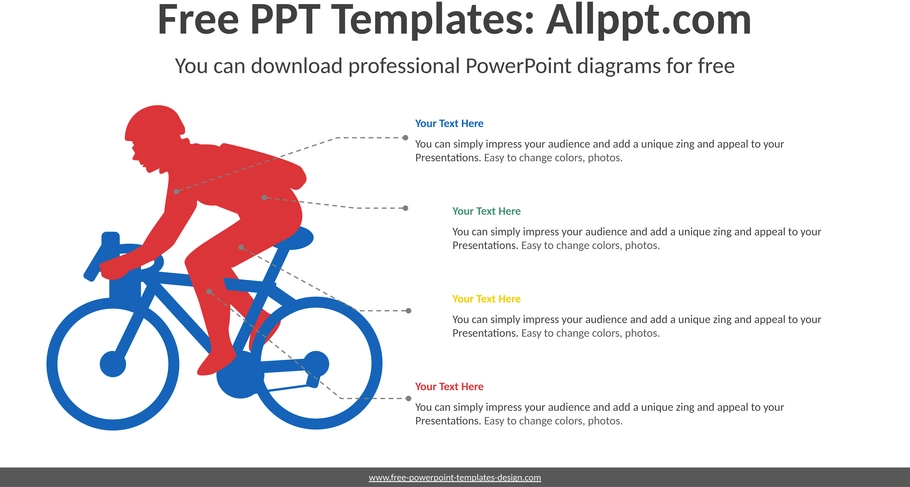 Free PPT Templates: Allppt.com

You can download professional PowerPoint diagrams for free

Your Text Here

You can simply impress your audience and add a unique zing and appeal to your Presentations. Easy to change colors, photos.

Your Text Here

You can simply impress your audience and add a unique zing and appeal to your Presentations. Easy to change colors, photos.

Your Text Here

You can simply impress your audience and add a unique zing and appeal to your Presentations. Easy to change colors, photos.

Your Text Here

You can simply impress your audience and add a unique zing and appeal to your Presentations. Easy to change colors, photos.

www.free-powerpoint-templates-design.com